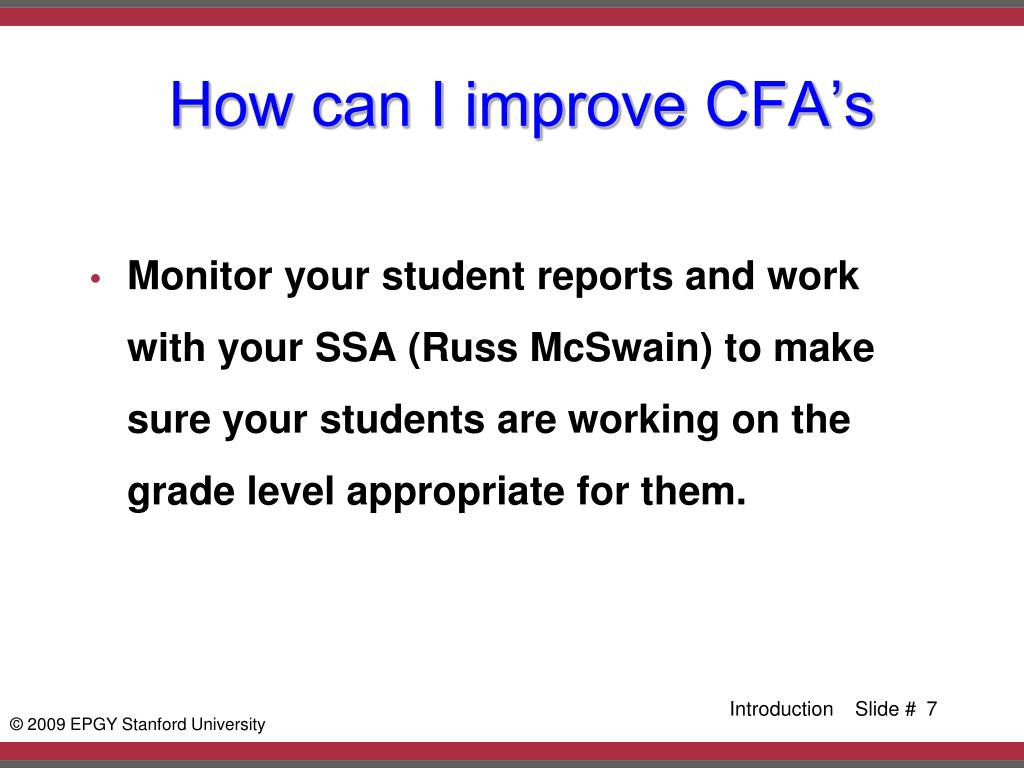 How can I improve CFA’s

• Monitor your student reports and work with your SSA (Russ McSwain) to make sure your students are working on the grade level appropriate for them.

Introduction Slide # 7

© 2009 EPGY Stanford University